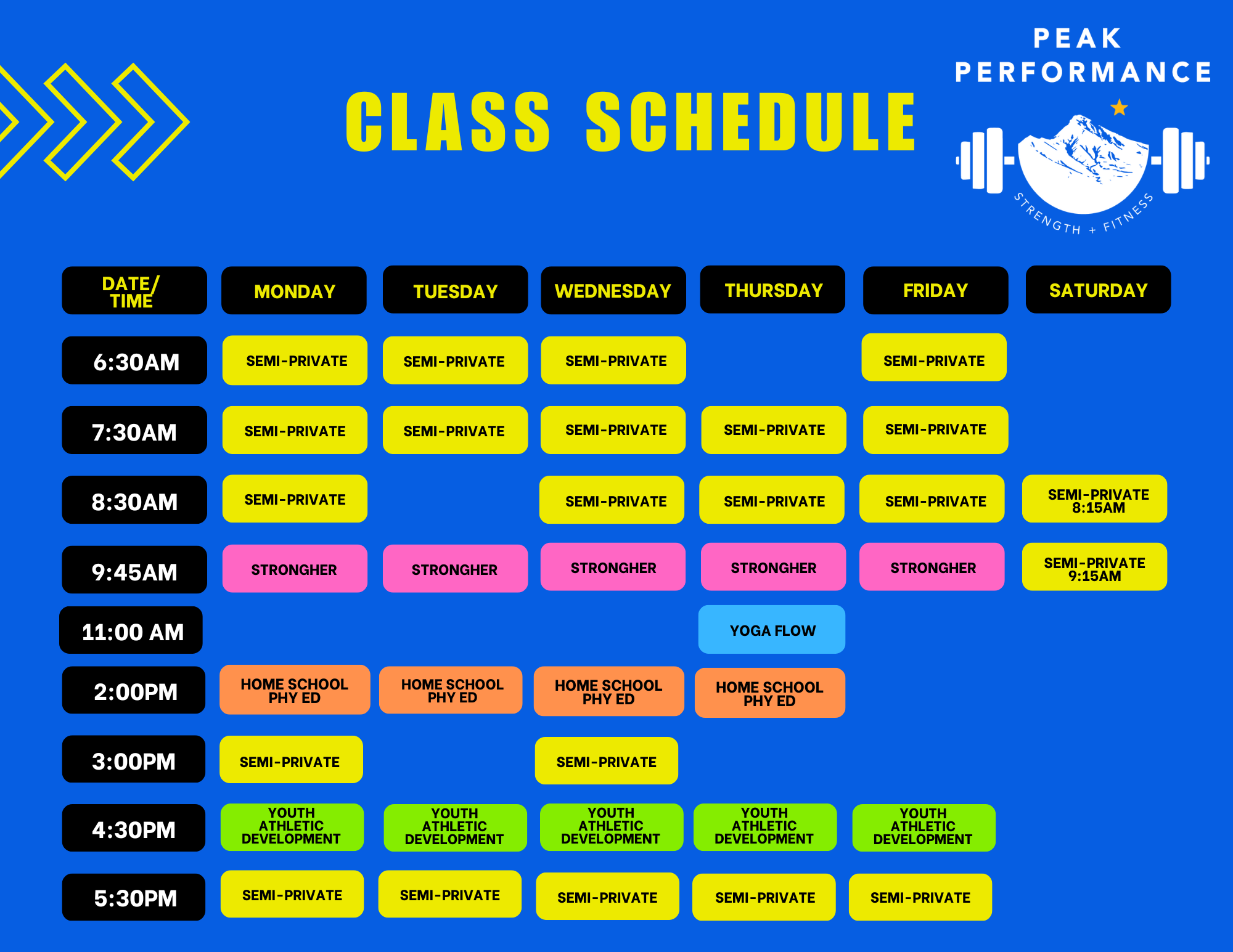 CLASS SCHEDULE

PEAK PERFORMANCE

STRENGTH + FITNESS

| DATE/ TIME | MONDAY | TUESDAY | WEDNESDAY | THURSDAY | FRIDAY | SATURDAY |
|---|---|---|---|---|---|---|
| 6:30AM | SEMI-PRIVATE | SEMI-PRIVATE | SEMI-PRIVATE | | SEMI-PRIVATE | |
| 7:30AM | SEMI-PRIVATE | SEMI-PRIVATE | SEMI-PRIVATE | SEMI-PRIVATE | SEMI-PRIVATE | |
| 8:30AM | SEMI-PRIVATE | | SEMI-PRIVATE | SEMI-PRIVATE | SEMI-PRIVATE | SEMI-PRIVATE 8:15AM |
| 9:45AM | STRONGHER | STRONGHER | STRONGHER | STRONGHER | STRONGHER | SEMI-PRIVATE 9:15AM |
| 11:00 AM | | | | YOGA FLOW | | |
| 2:00PM | HOME SCHOOL PHY ED | HOME SCHOOL PHY ED | HOME SCHOOL PHY ED | HOME SCHOOL PHY ED | | |
| 3:00PM | SEMI-PRIVATE | | SEMI-PRIVATE | | | |
| 4:30PM | YOUTH ATHLETIC DEVELOPMENT | YOUTH ATHLETIC DEVELOPMENT | YOUTH ATHLETIC DEVELOPMENT | YOUTH ATHLETIC DEVELOPMENT | YOUTH ATHLETIC DEVELOPMENT | |
| 5:30PM | SEMI-PRIVATE | SEMI-PRIVATE | SEMI-PRIVATE | SEMI-PRIVATE | SEMI-PRIVATE | |